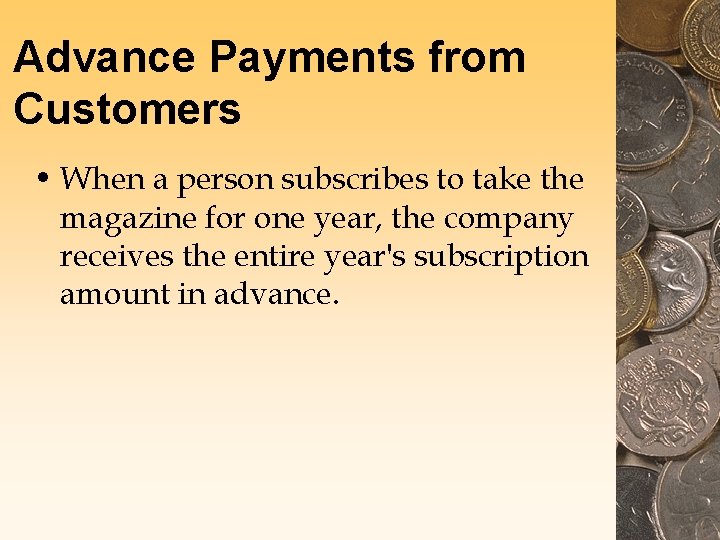 Advance Payments from Customers

• When a person subscribes to take the magazine for one year, the company receives the entire year's subscription amount in advance.